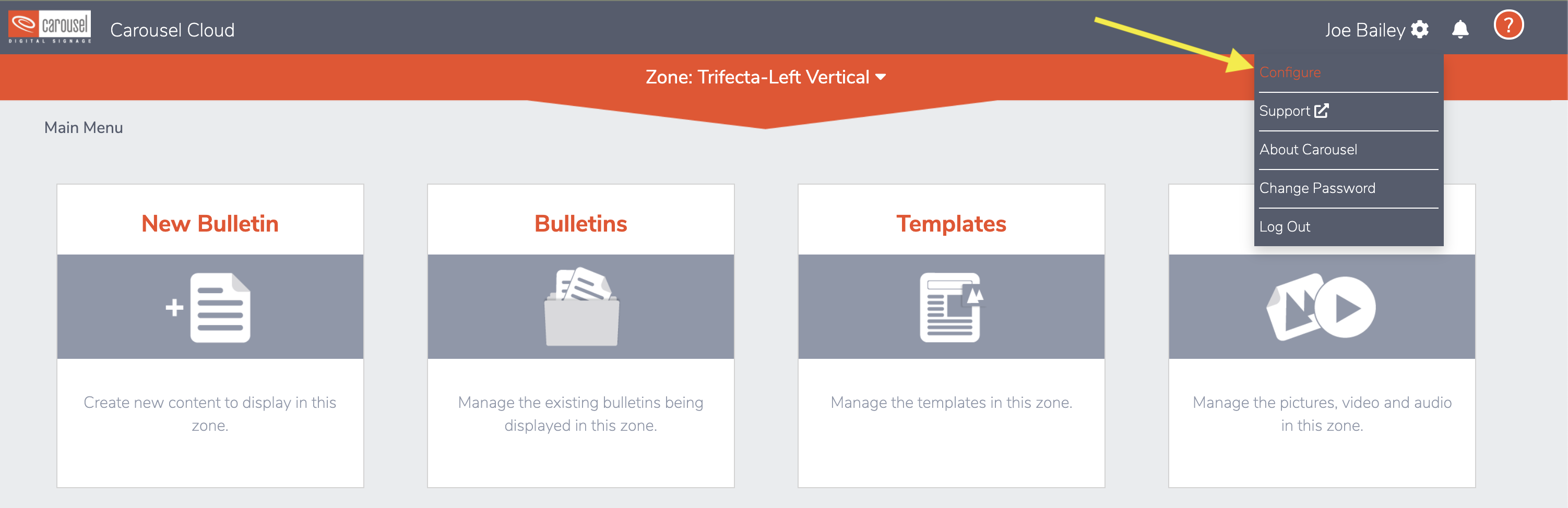 carousel
DIGITAL SIGNAGE

Carousel Cloud

Joe Bailey

?

Zone: Trifecta-Left Vertical

Configure

Support

About Carousel

Change Password

Log Out

Main Menu

New Bulletin

Create new content to display in this zone.

Bulletins

Manage the existing bulletins being displayed in this zone.

Templates

Manage the templates in this zone.

Manage the pictures, video and audio in this zone.